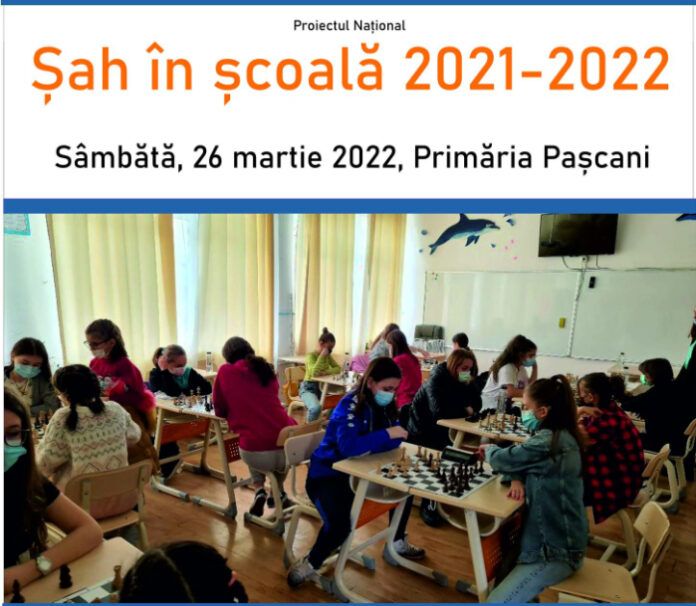 Proiectul Național

Șah în școală 2021-2022

Sâmbătă, 26 martie 2022, Primăria Pașcani